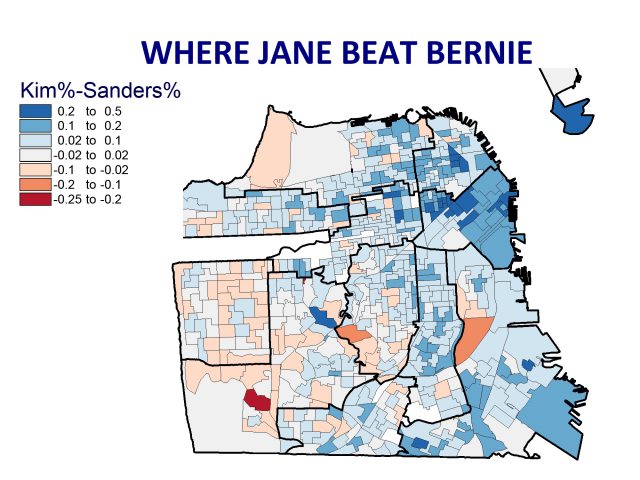 WHERE JANE BEAT BERNIE

Kim%-Sanders%

0.2 to 0.5
0.1 to 0.2
0.02 to 0.1
-0.02 to 0.02
-0.1 to -0.02
-0.2 to -0.1
-0.25 to -0.2